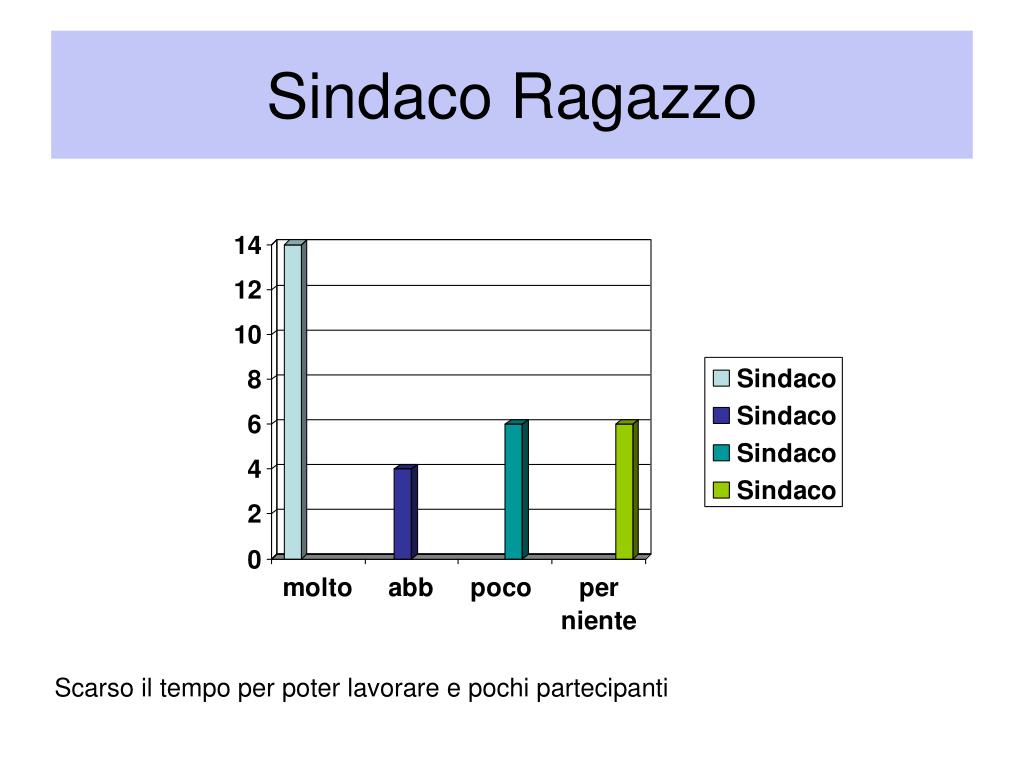 Sindaco Ragazzo

14
12
10
8
6
4
2
0

molto
abb
poco
per niente

Sindaco
Sindaco
Sindaco
Sindaco

Scarso il tempo per poter lavorare e pochi partecipanti